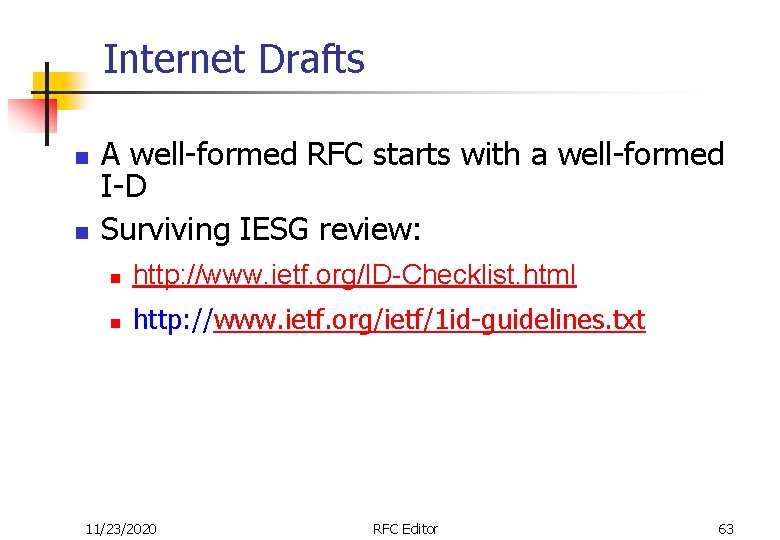 Internet Drafts

A well-formed RFC starts with a well-formed I-D

Surviving IESG review:

http://www.ietf.org/ID-Checklist.html

http://www.ietf.org/ietf/1id-guidelines.txt

11/23/2020 RFC Editor 63